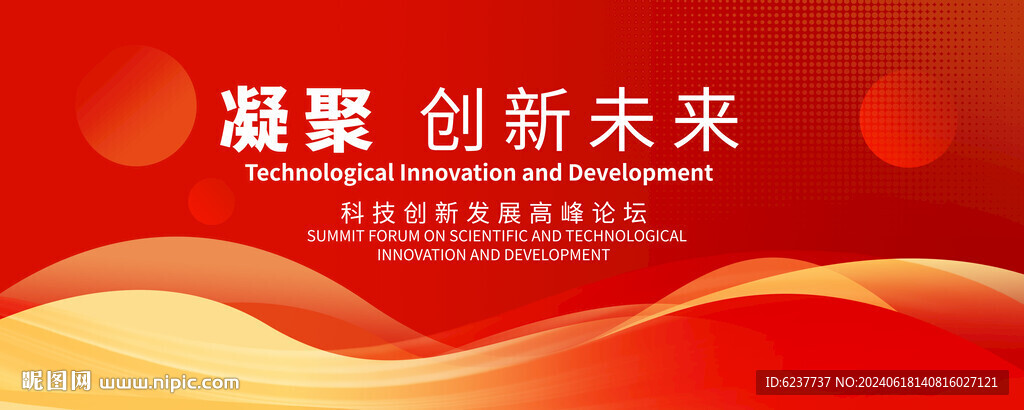 凝聚 创新未来
Technological Innovation and Development
科技创新发展高峰论坛
SUMMIT FORUM ON SCIENTIFIC AND TECHNOLOGICAL INNOVATION AND DEVELOPMENT

昵图网 www.nipic.com
ID:6237737 NO:20240618140816027121